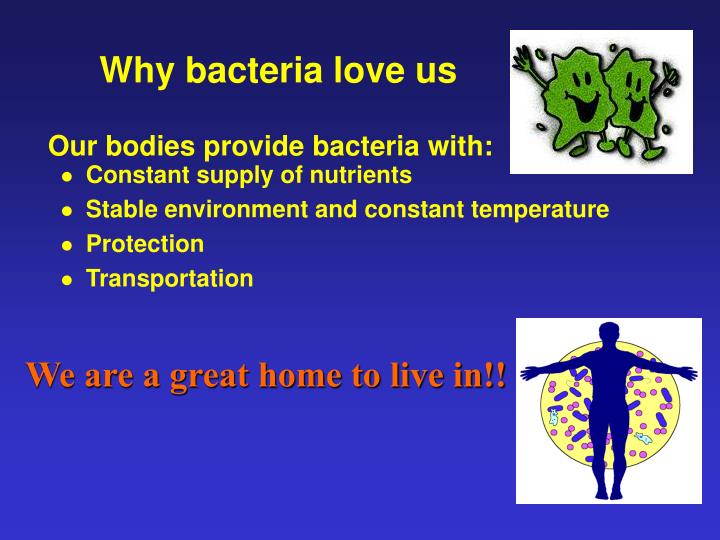 Why bacteria love us

Our bodies provide bacteria with:

- Constant supply of nutrients
- Stable environment and constant temperature
- Protection
- Transportation

We are a great home to live in!!